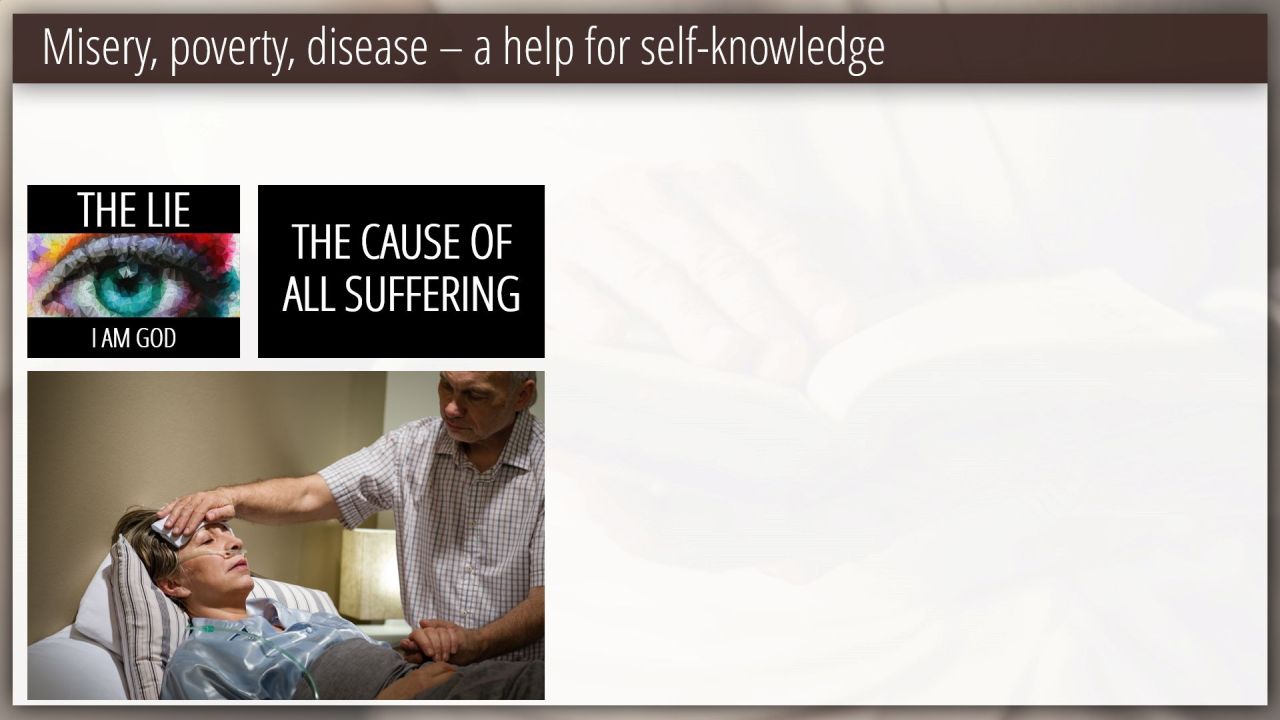 Misery, poverty, disease – a help for self-knowledge

THE LIE

I AM GOD

THE CAUSE OF ALL SUFFERING